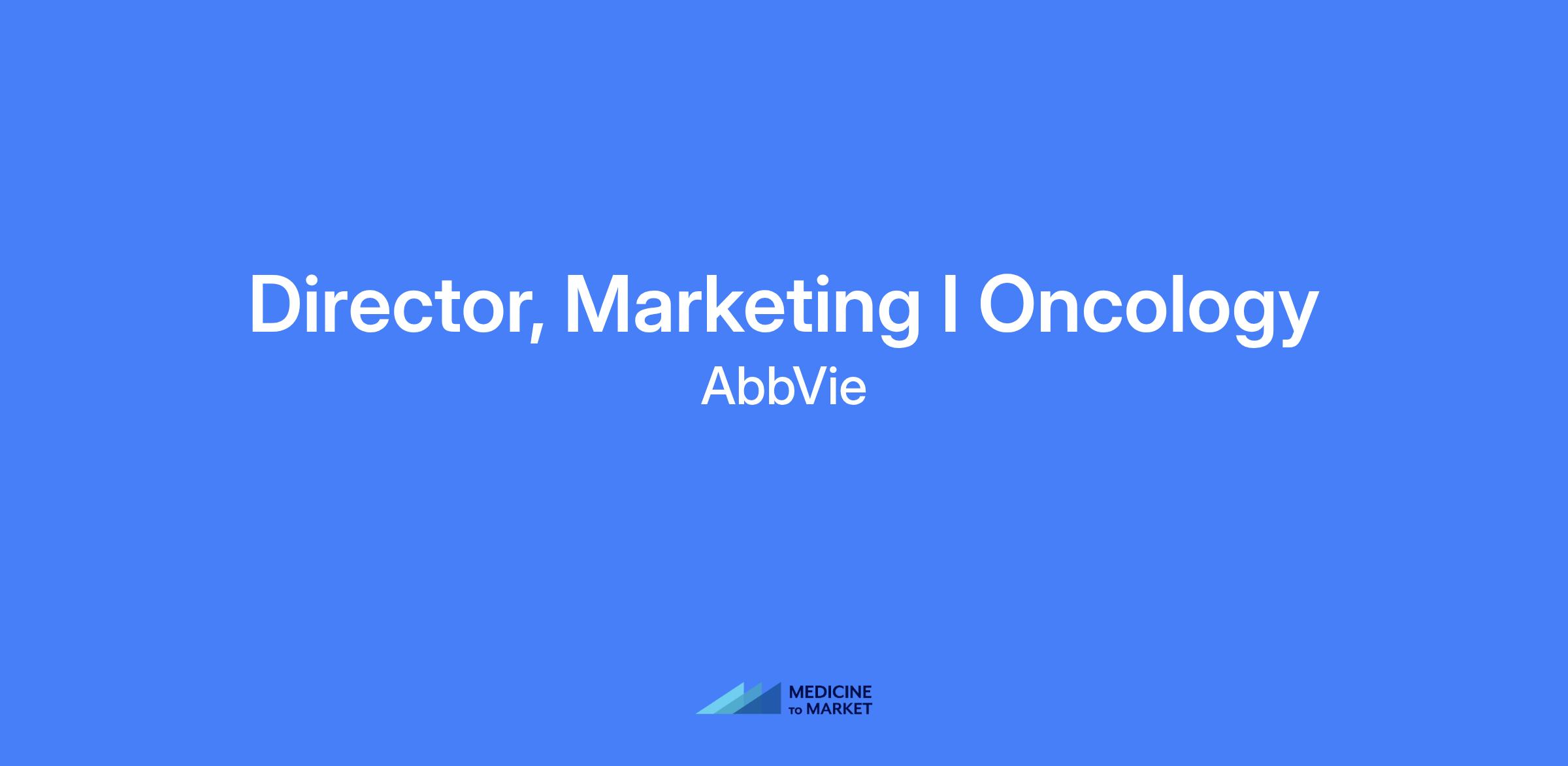 Director, Marketing I Oncology
AbbVie

MEDICINE TO MARKET